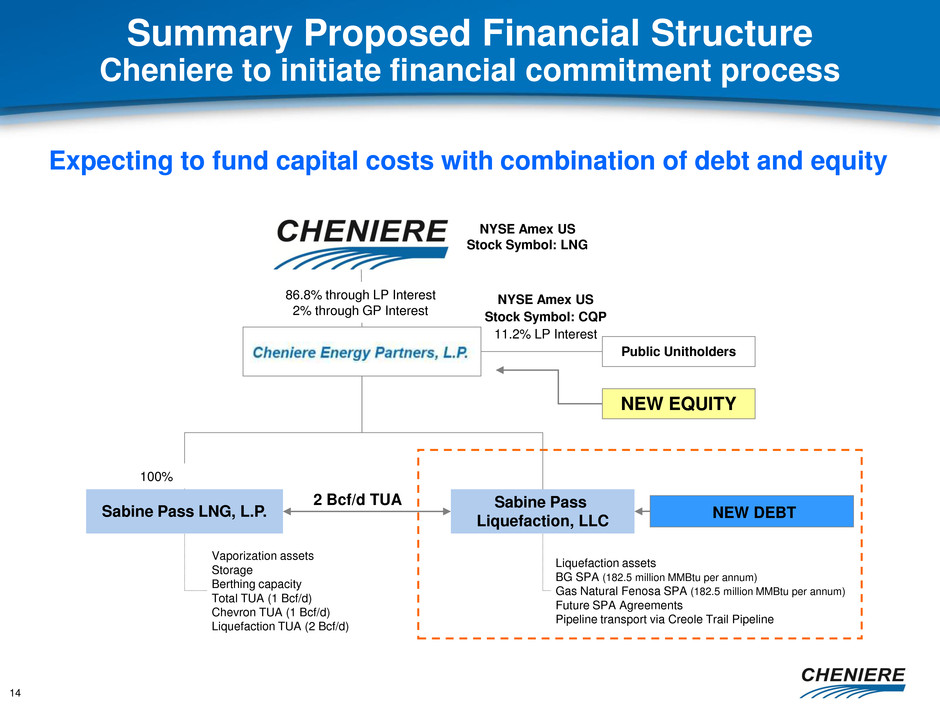 Summary Proposed Financial Structure
Cheniere to initiate financial commitment process

Expecting to fund capital costs with combination of debt and equity

CHENIERE

NYSE Amex US
Stock Symbol: LNG

86.8% through LP Interest
2% through GP Interest

NYSE Amex US
Stock Symbol: CQP
11.2% LP Interest

Cheniere Energy Partners, L.P.

Public Unitholders

NEW EQUITY

100%

Sabine Pass LNG, L.P.

2 Bcf/d TUA

Sabine Pass Liquefaction, LLC

NEW DEBT

Vaporization assets
Storage
Berthing capacity
Total TUA (1 Bcf/d)
Chevron TUA (1 Bcf/d)
Liquefaction TUA (2 Bcf/d)

Liquefaction assets
BG SPA (182.5 million MMBtu per annum)
Gas Natural Fenosa SPA (182.5 million MMBtu per annum)
Future SPA Agreements
Pipeline transport via Creole Trail Pipeline

14

CHENIERE